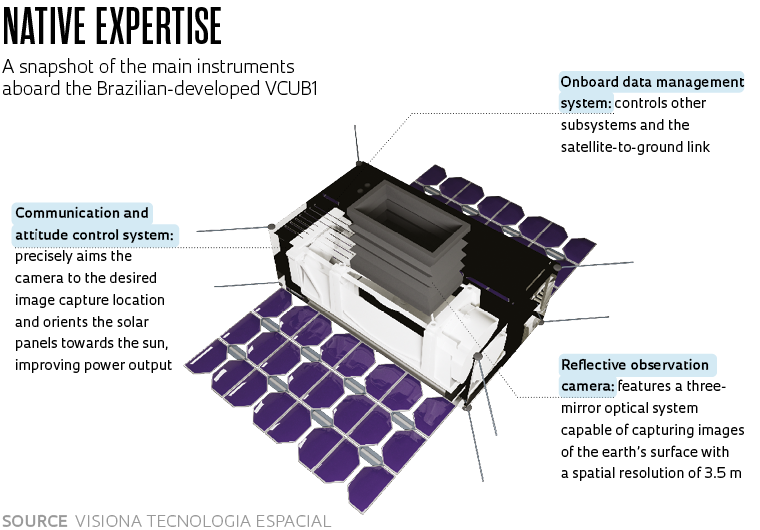 NATIVE EXPERTISE

A snapshot of the main instruments aboard the Brazilian-developed VCUB1

Onboard data management system: controls other subsystems and the satellite-to-ground link

Communication and attitude control system: precisely aims the camera to the desired image capture location and orients the solar panels towards the sun, improving power output

Reflective observation camera: features a three-mirror optical system capable of capturing images of the earth's surface with a spatial resolution of 3.5 m

SOURCE VISIONA TECNOLOGIA ESPACIAL